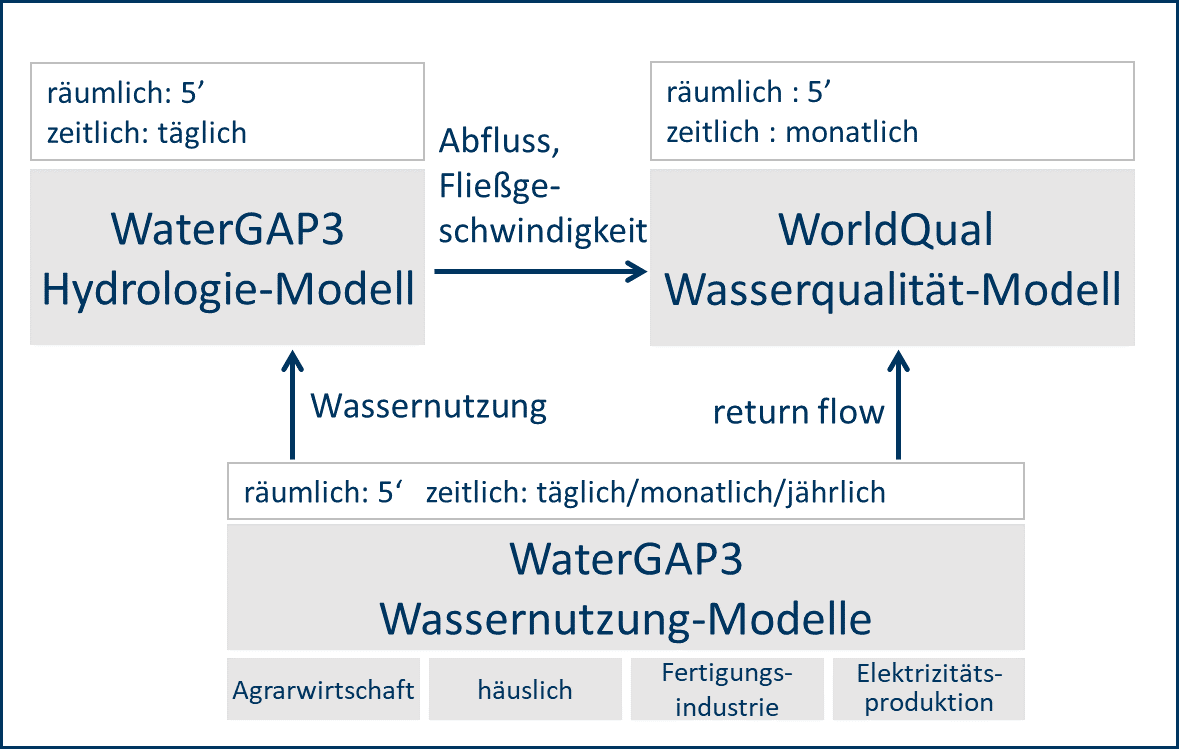 räumlich: 5’
zeitlich: täglich

WaterGAP3
Hydrologie-Modell

Abfluss,
Fließgeschwindigkeit

räumlich : 5’
zeitlich : monatlich

WorldQual
Wasserqualität-Modell

Wassernutzung

return flow

räumlich: 5‘ zeitlich: täglich/monatlich/jährlich

WaterGAP3
Wassernutzung-Modelle

Agrarwirtschaft

häuslich

Fertigungsindustrie

Elektrizitätsproduktion